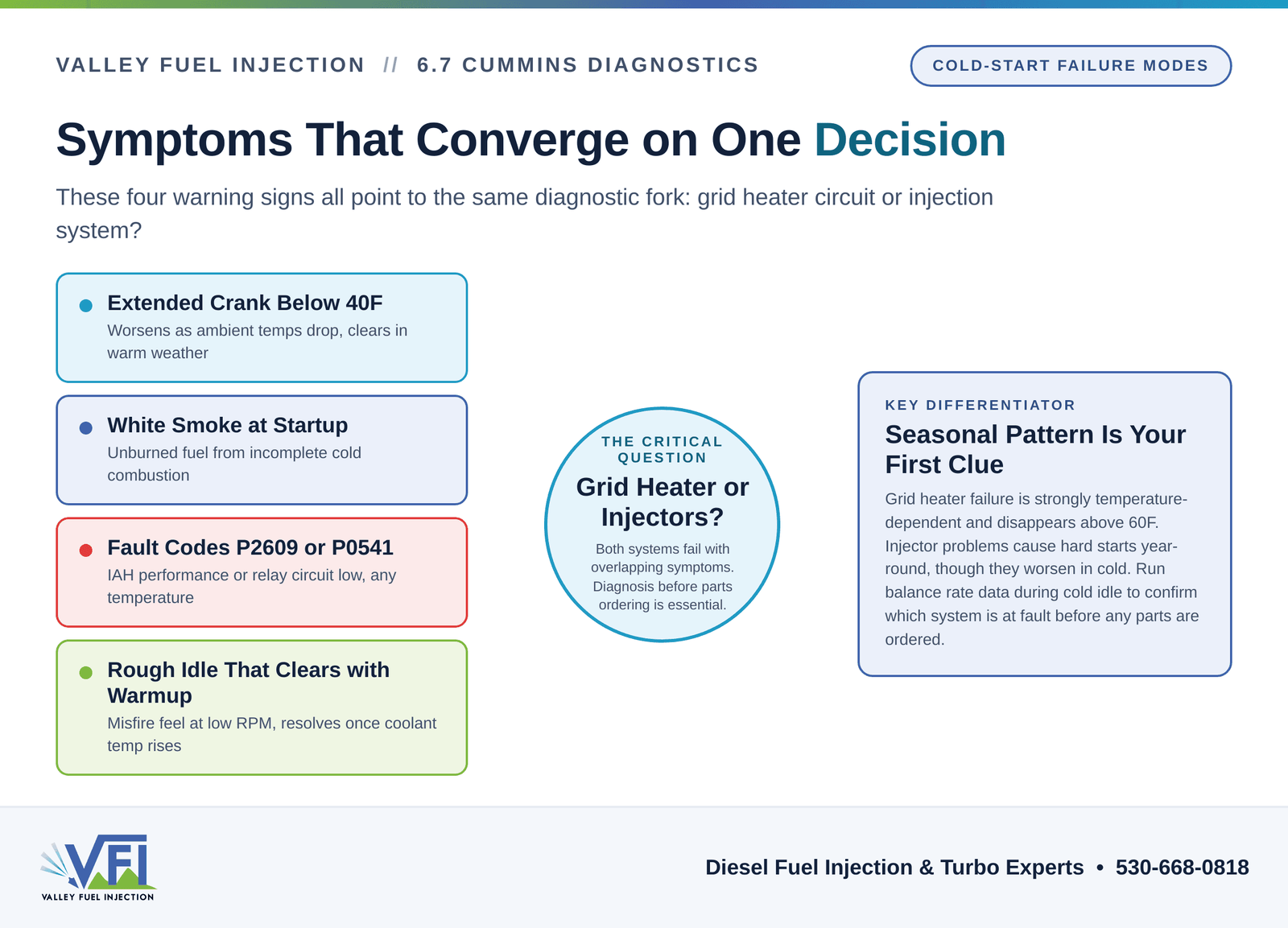 VALLEY FUEL INJECTION // 6.7 CUMMINS DIAGNOSTICS

COLD-START FAILURE MODES

Symptoms That Converge on One Decision

These four warning signs all point to the same diagnostic fork: grid heater circuit or injection system?

Extended Crank Below 40F
Worsens as ambient temps drop, clears in warm weather

White Smoke at Startup
Unburned fuel from incomplete cold combustion

Fault Codes P2609 or P0541
IAH performance or relay circuit low, any temperature

Rough Idle That Clears with Warmup
Misfire feel at low RPM, resolves once coolant temp rises

THE CRITICAL QUESTION
Grid Heater or Injectors?
Both systems fail with overlapping symptoms. Diagnosis before parts ordering is essential.

KEY DIFFERENTIATOR
Seasonal Pattern Is Your First Clue
Grid heater failure is strongly temperature-dependent and disappears above 60F. Injector problems cause hard starts year-round, though they worsen in cold. Run balance rate data during cold idle to confirm which system is at fault before any parts are ordered.

VFI
VALLEY FUEL INJECTION

Diesel Fuel Injection & Turbo Experts • 530-668-0818